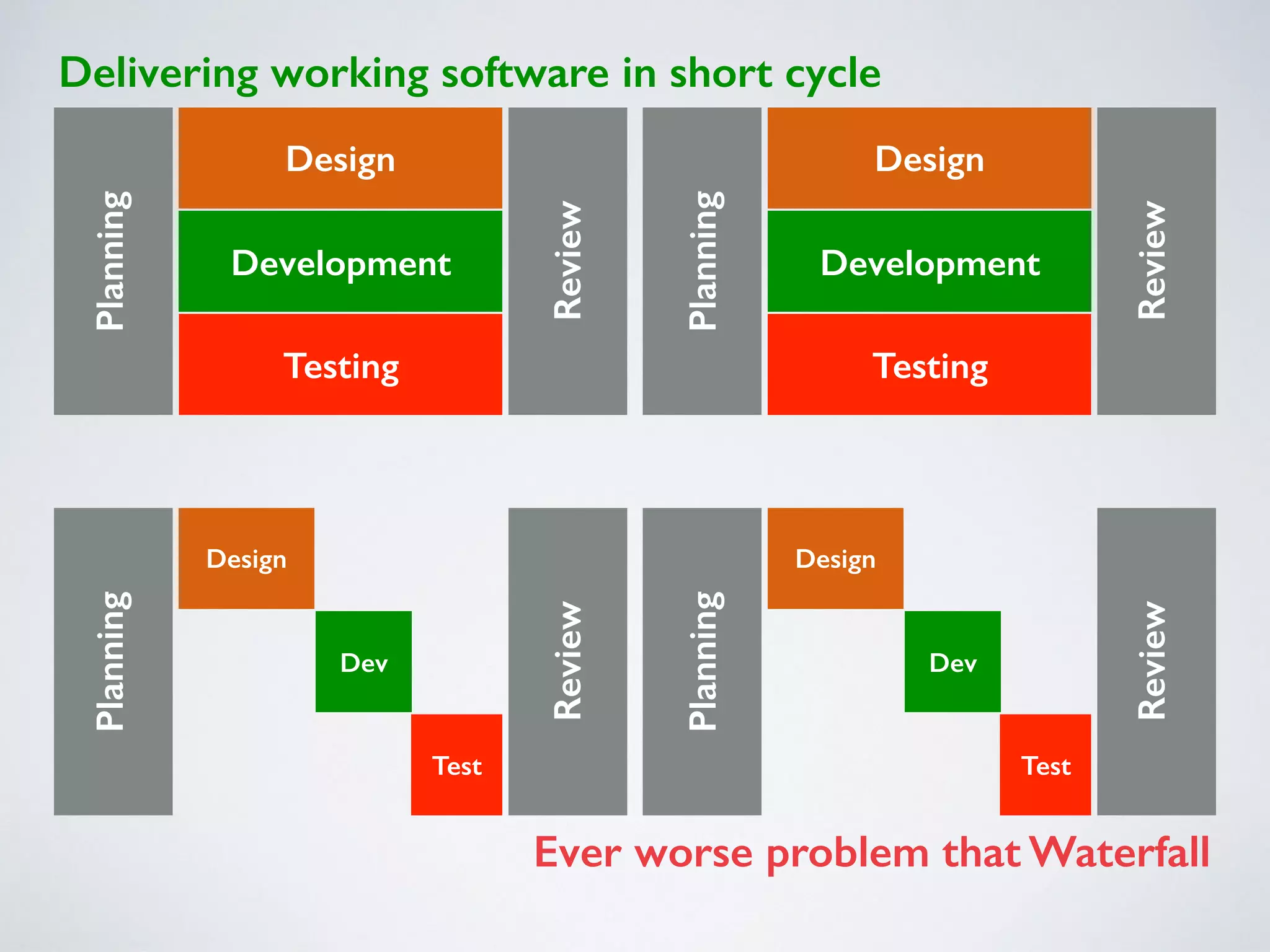 Delivering working software in short cycle

Planning

Design

Development

Testing

Review

Planning

Design

Development

Testing

Review

Planning

Design

Dev

Test

Review

Planning

Design

Dev

Test

Review

Ever worse problem that Waterfall